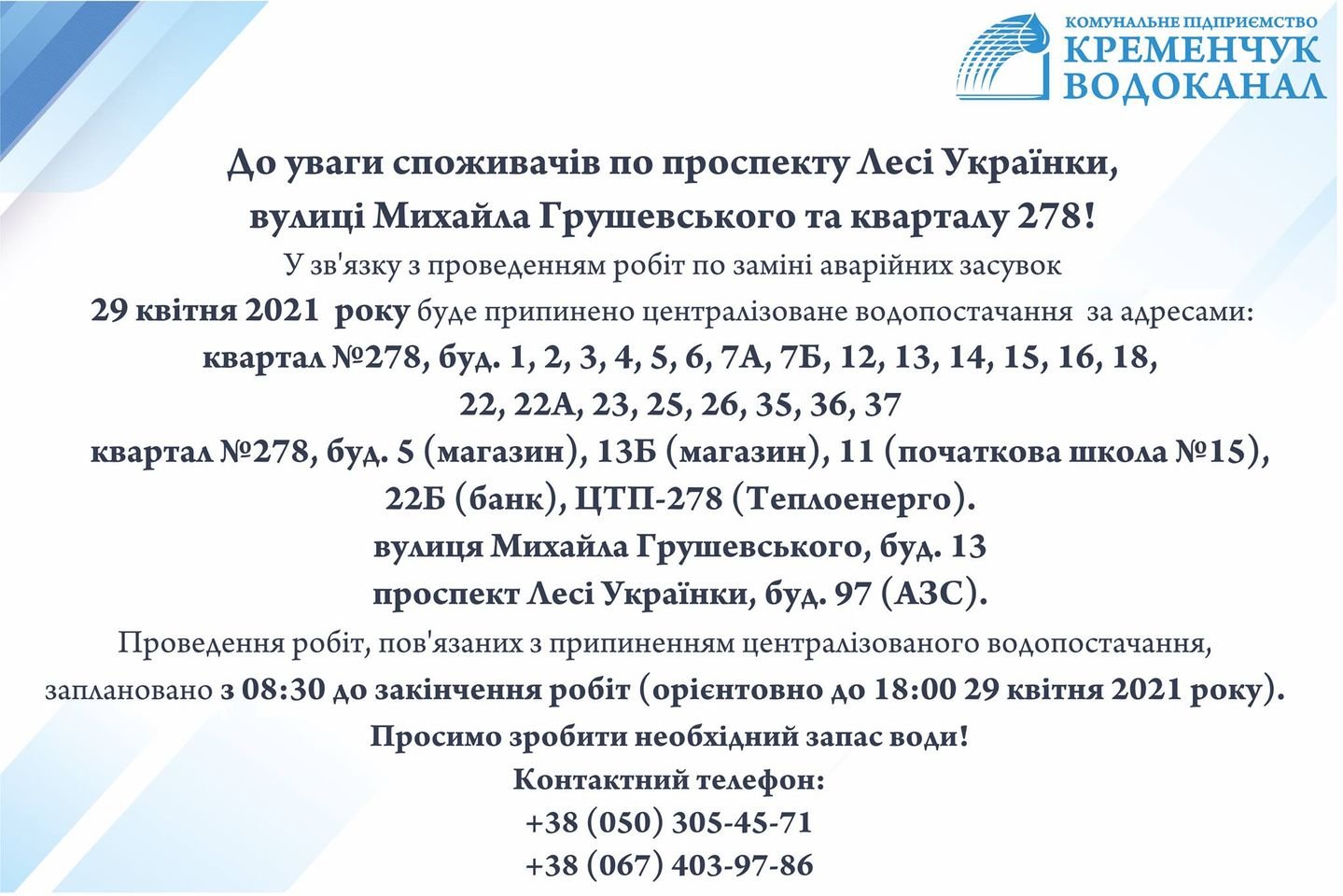 КОМУНАЛЬНЕ ПІДПРИЄМСТВО
КРЕМЕНЧУК
ВОДОКАНАЛ

До уваги споживачів по проспекту Лесі Українки, вулиці Михайла Грушевського та кварталу 278!

У зв'язку з проведенням робіт по заміні аварійних засувок 29 квітня 2021 року буде припинено централізоване водопостачання за адресами:

квартал №278, буд. 1, 2, 3, 4, 5, 6, 7А, 7Б, 12, 13, 14, 15, 16, 18, 22, 22А, 23, 25, 26, 35, 36, 37

квартал №278, буд. 5 (магазин), 13Б (магазин), 11 (початкова школа №15), 22Б (банк), ЦТП-278 (Теплоенерго).

вулиця Михайла Грушевського, буд. 13

проспект Лесі Українки, буд. 97 (АЗС).

Проведення робіт, пов'язаних з припиненням централізованого водопостачання, заплановано з 08:30 до закінчення робіт (орієнтовно до 18:00 29 квітня 2021 року).

Просимо зробити необхідний запас води!

Контактний телефон:
+38 (050) 305-45-71
+38 (067) 403-97-86